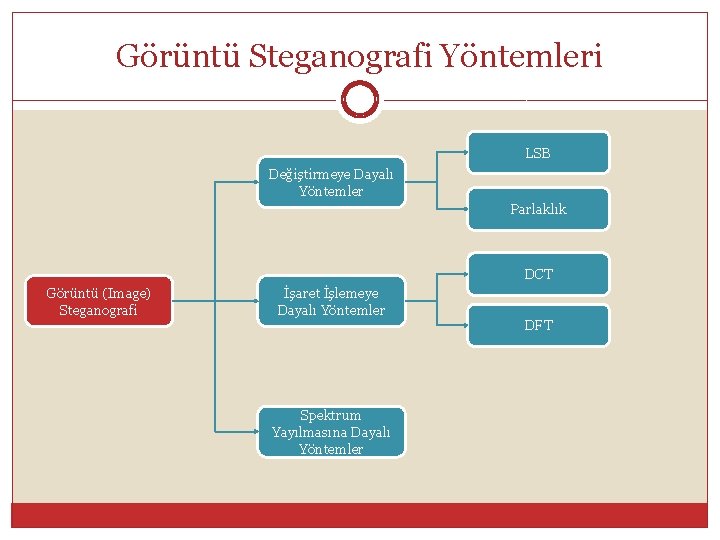 Görüntü Steganografi Yöntemleri

Görüntü (Image) Steganografi

Değiştirmeye Dayalı Yöntemler

LSB

Parlaklık

İşaret İşlemeye Dayalı Yöntemler

DCT

DFT

Spektrum Yayılmasına Dayalı Yöntemler